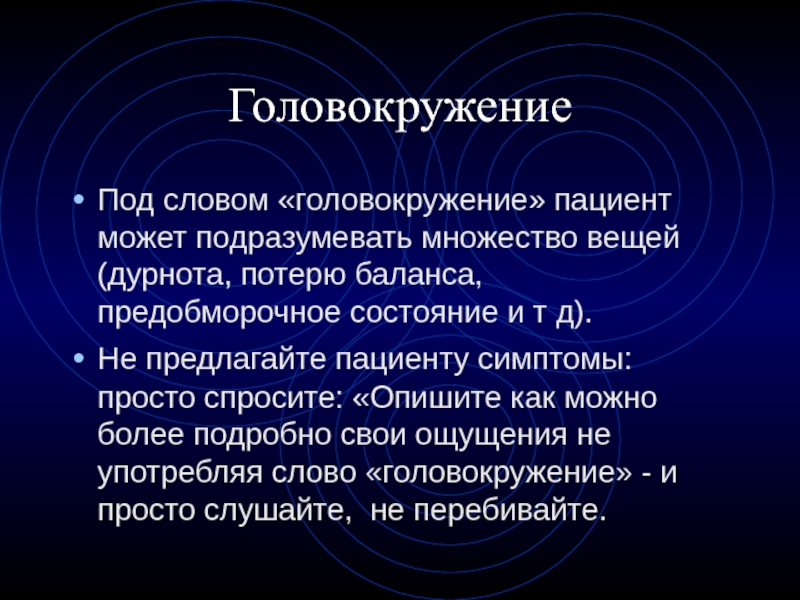 Головокружение

• Под словом «головокружение» пациент может подразумевать множество вещей (дурнота, потерю баланса, предобморочное состояние и т д).

• Не предлагайте пациенту симптомы: просто спросите: «Опишите как можно более подробно свои ощущения не употребляя слово «головокружение» - и просто слушайте,  не перебивайте.